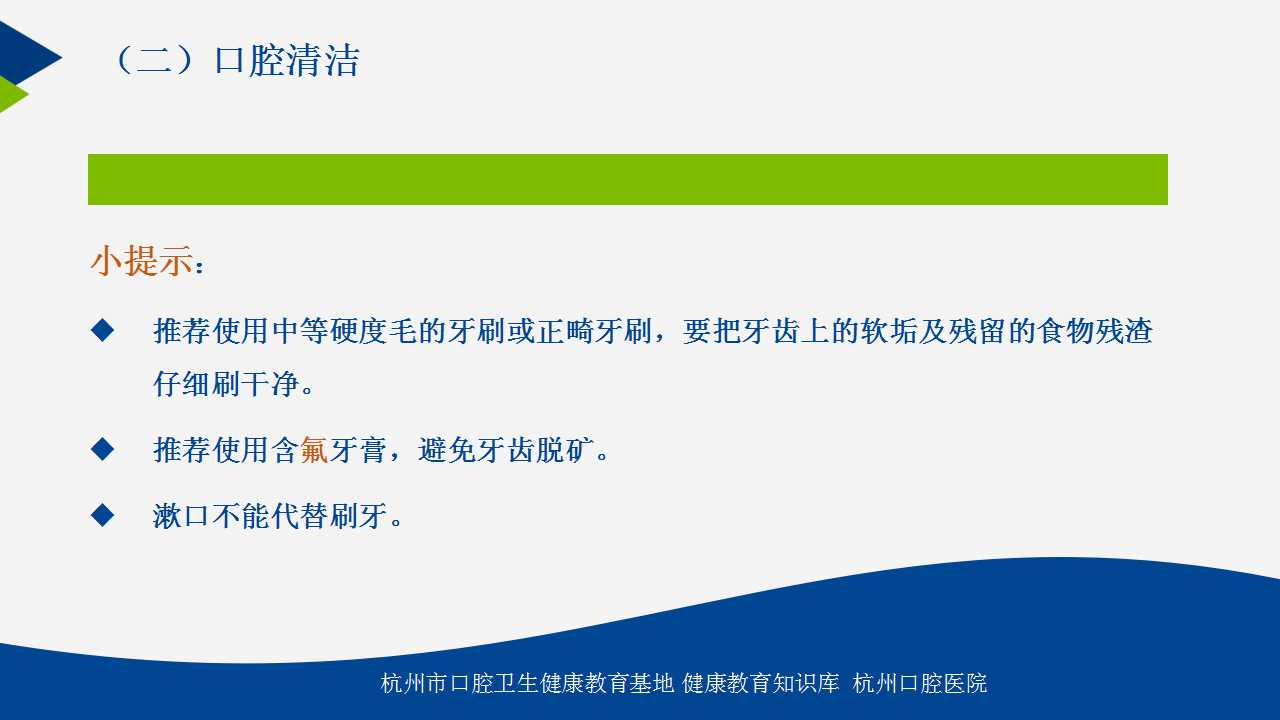 （二）口腔清洁

小提示：

◆ 推荐使用中等硬度毛的牙刷或正畸牙刷，要把牙齿上的软垢及残留的食物残渣仔细刷干净。

◆ 推荐使用含氟牙膏，避免牙齿脱矿。

◆ 漱口不能代替刷牙。

杭州市口腔卫生健康教育基地 健康教育知识库 杭州口腔医院